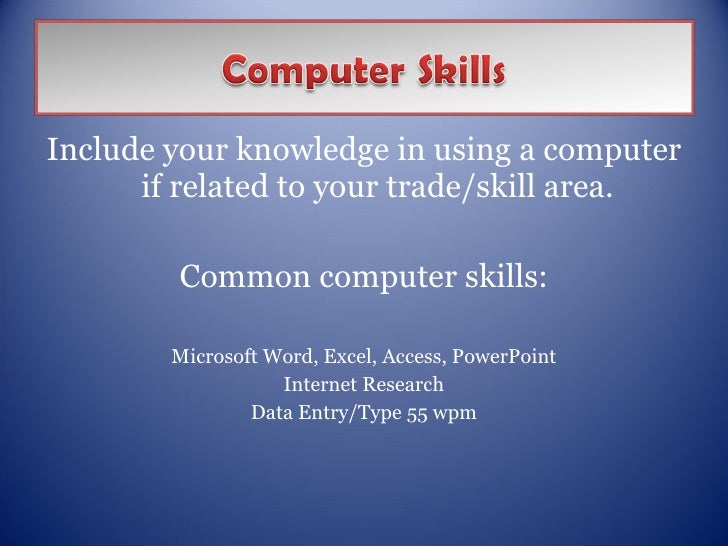 Computer Skills

Include your knowledge in using a computer if related to your trade/skill area.

Common computer skills:

Microsoft Word, Excel, Access, PowerPoint
Internet Research
Data Entry/Type 55 wpm